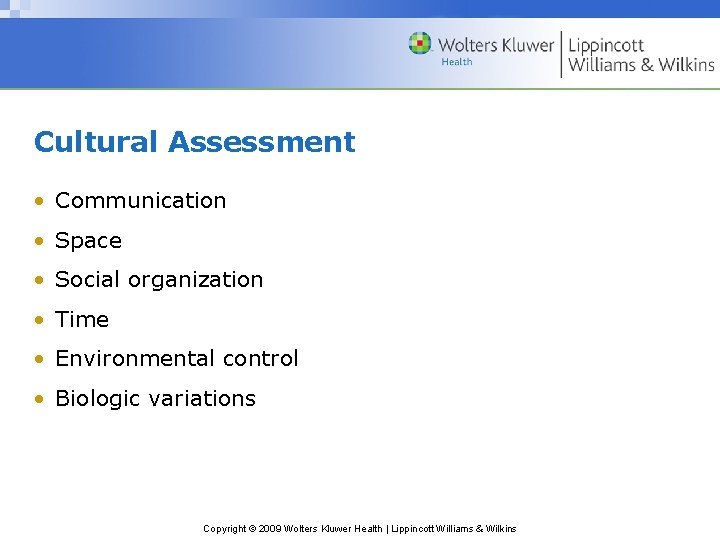 Wolters Kluwer Health | Lippincott Williams & Wilkins

Cultural Assessment

• Communication
• Space
• Social organization
• Time
• Environmental control
• Biologic variations

Copyright © 2009 Wolters Kluwer Health | Lippincott Williams & Wilkins